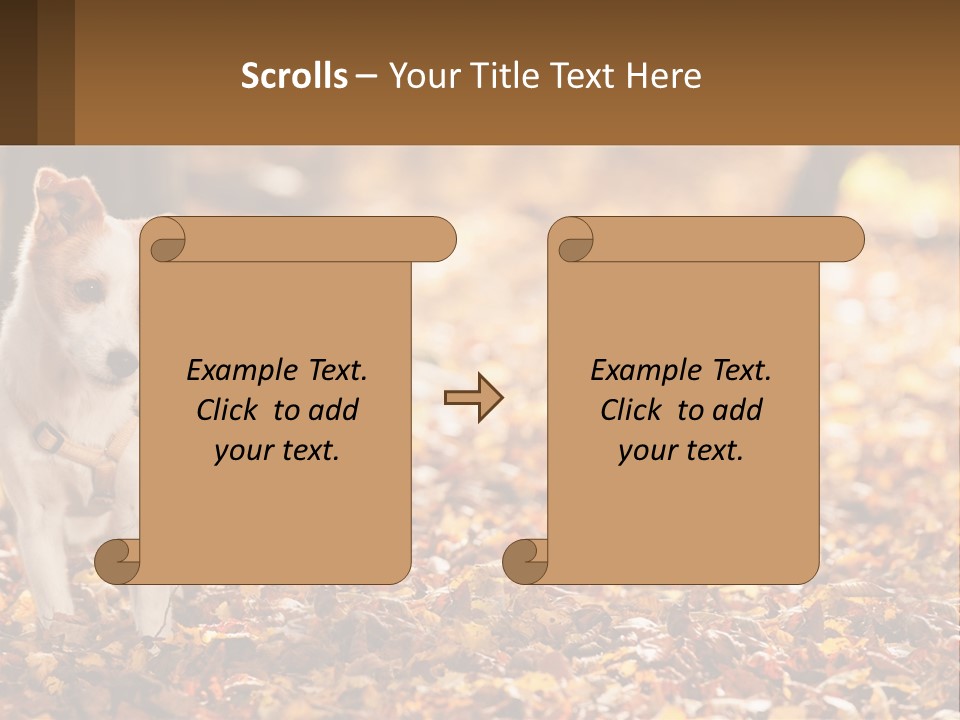 Scrolls – Your Title Text Here

Example Text. Click to add your text.

Example Text. Click to add your text.